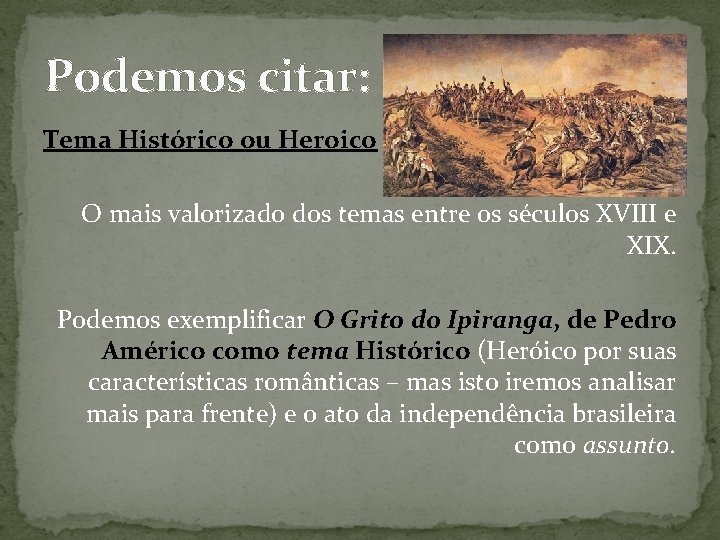 Podemos citar:

Tema Histórico ou Heroico

O mais valorizado dos temas entre os séculos XVIII e XIX.

Podemos exemplificar O Grito do Ipiranga, de Pedro Américo como tema Histórico (Heróico por suas características românticas – mas isto iremos analisar mais para frente) e o ato da independência brasileira como assunto.